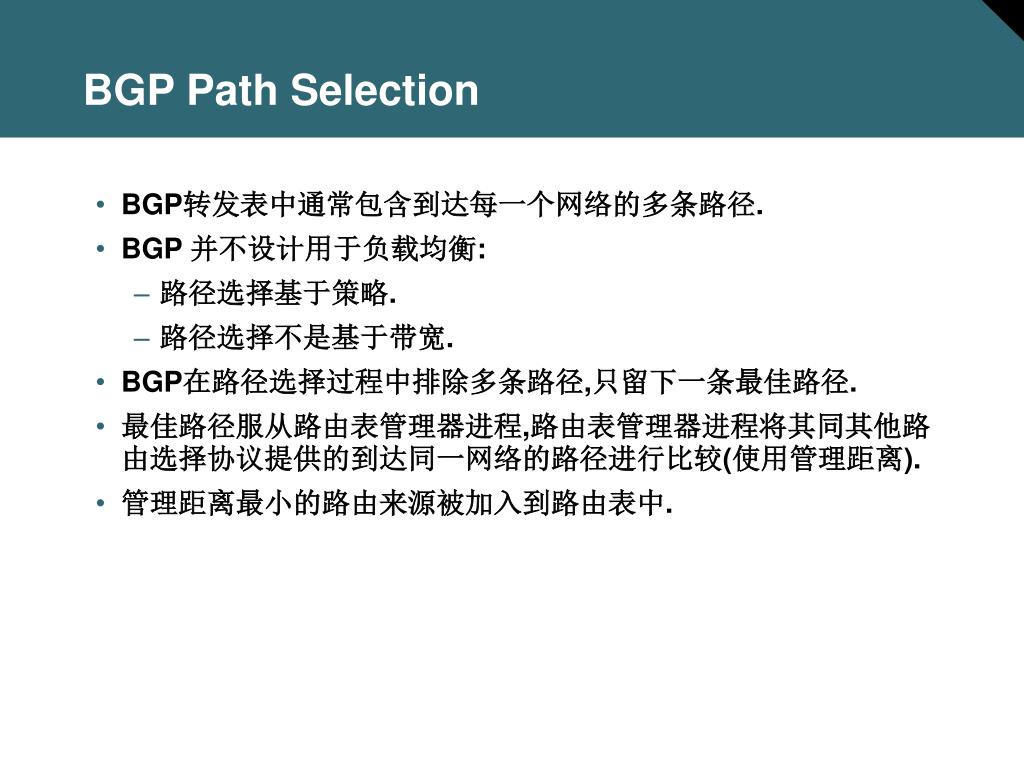 BGP Path Selection

• BGP转发表中通常包含到达每一个网络的多条路径.
• BGP 并不设计用于负载均衡:
– 路径选择基于策略.
– 路径选择不是基于带宽.
• BGP在路径选择过程中排除多条路径,只留下一条最佳路径.
• 最佳路径服从路由表管理器进程,路由表管理器进程将其同其他路由选择协议提供的到达同一网络的路径进行比较(使用管理距离).
• 管理距离最小的路由来源被加入到路由表中.